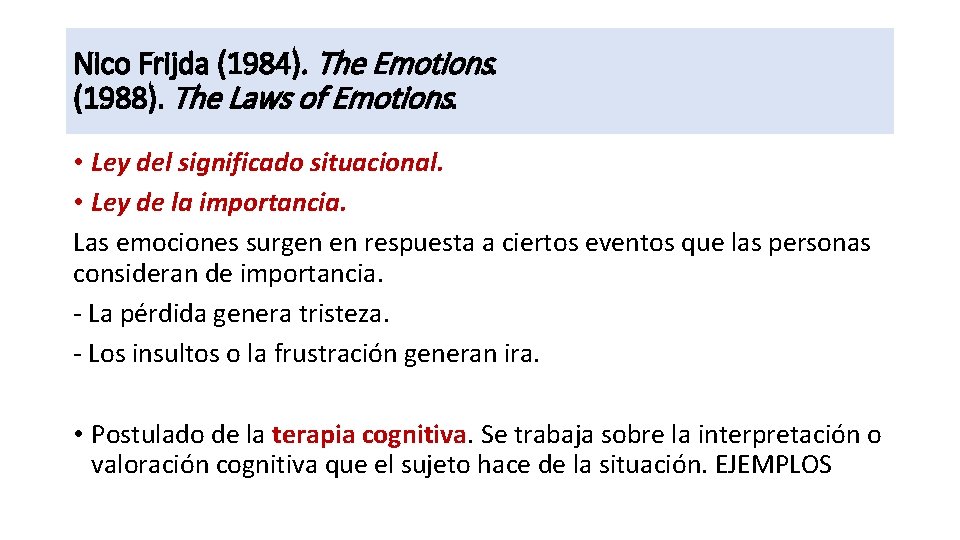 Nico Frijda (1984). The Emotions.
(1988). The Laws of Emotions.

• Ley del significado situacional.
• Ley de la importancia.
Las emociones surgen en respuesta a ciertos eventos que las personas consideran de importancia.
- La pérdida genera tristeza.
- Los insultos o la frustración generan ira.

• Postulado de la terapia cognitiva. Se trabaja sobre la interpretación o valoración cognitiva que el sujeto hace de la situación. EJEMPLOS